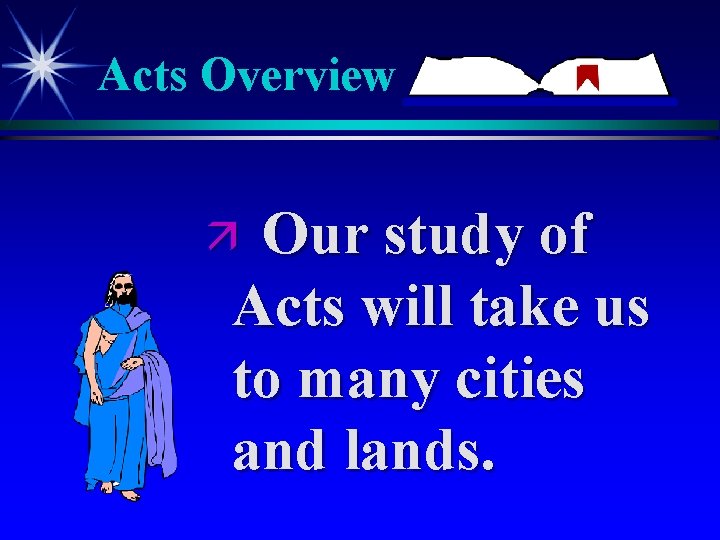 Acts Overview

Our study of Acts will take us to many cities and lands.